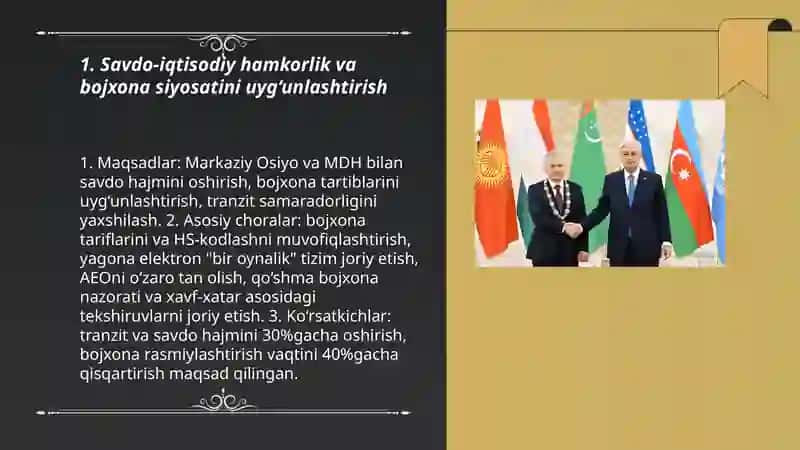 1. Savdo-iqtisodiy hamkorlik va bojxona siyosatini uyg‘unlashtirish

1. Maqsadlar: Markaziy Osiyo va MDH bilan savdo hajmini oshirish, bojxona tartiblarini uyg‘unlashtirish, tranzit samaradorligini yaxshilash. 2. Asosiy choralar: bojxona tariflarini va HS-kodlashni muvofiqlashtirish, yagona elektron "bir oynalik" tizim joriy etish, AEOni o‘zaro tan olish, qo‘shma bojxona nazorati va xavf-xatar asosidagi tekshiruvlarni joriy etish. 3. Ko‘rsatkichlar: tranzit va savdo hajmini 30%gacha oshirish, bojxona rasmiylashtirish vaqtini 40%gacha qisqartirish maqsad qilingan.